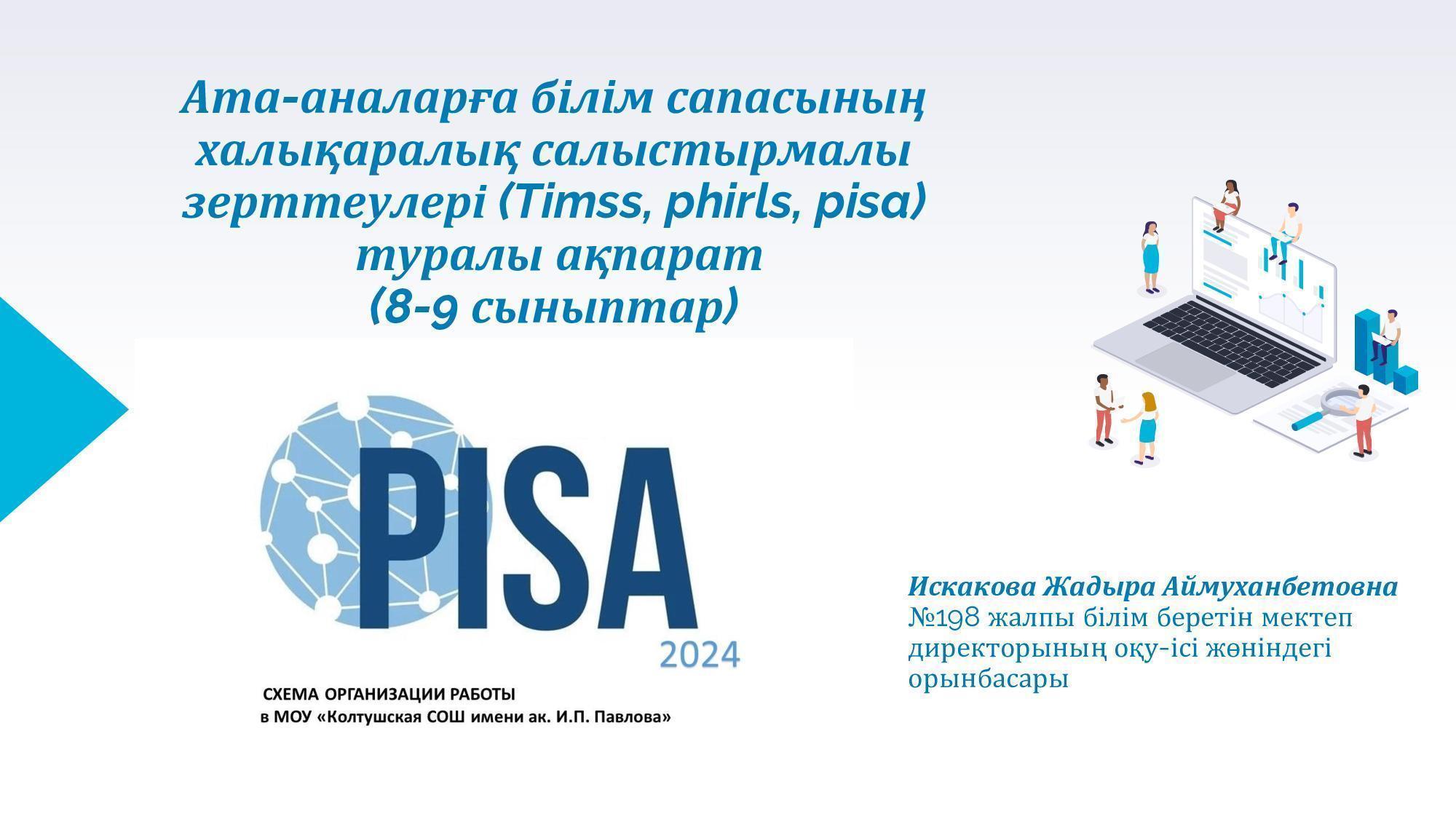 Ата-аналарға білім сапасының халықаралық салыстырмалы зерттеулері (Timss, phirls, pisa) туралы ақпарат
(8-9 сыныптар)

PISA
2024

СХЕМА ОРГАНИЗАЦИИ РАБОТЫ
в МОУ «Колтушская СОШ имени ак. И.П. Павлова»

Искакова Жадыра Аймуханбетовна
№198 жалпы білім беретін мектеп директорының оқу-ісі жөніндегі орынбасары